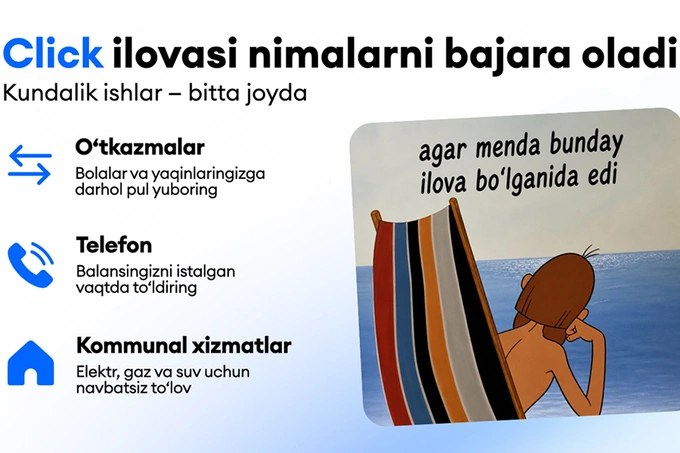 Click ilovasi nimalarni bajara oladi
Kundalik ishlar – bitta joyda

O‘tkazmalar
Bolalar va yaqinlaringizga darhol pul yuboring

Telefon
Balansingizni istalgan vaqtda to‘ldiring

Kommunal xizmatlar
Elektr, gaz va suv uchun navbatsiz to‘lov

agar menda bunday ilova bo‘lganida edi